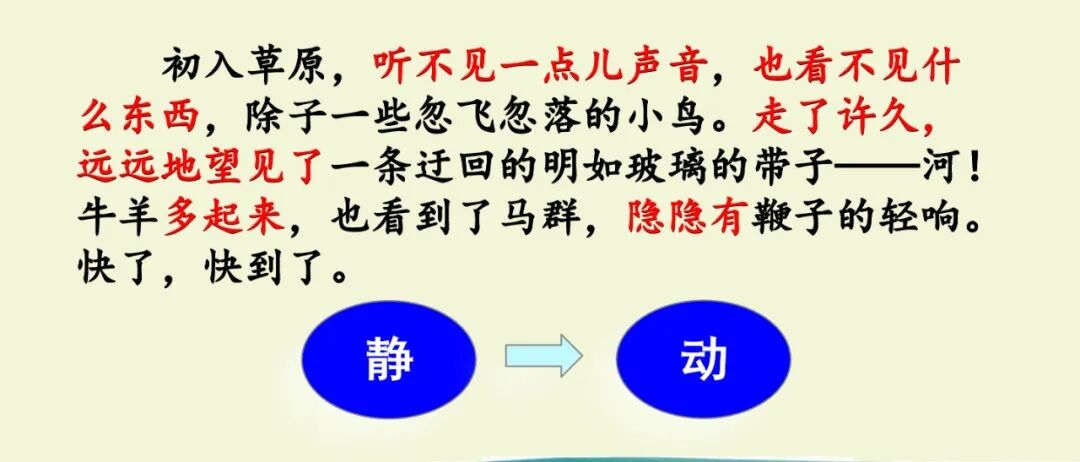 初入草原，听不见一点儿声音，也看不见什么东西，除子一些忽飞忽落的小鸟。走了许久，远远地望见了一条迂回的明如玻璃的带子——河！牛羊多起来，也看到了马群，隐隐有鞭子的轻响。快了，快到了。

静

动